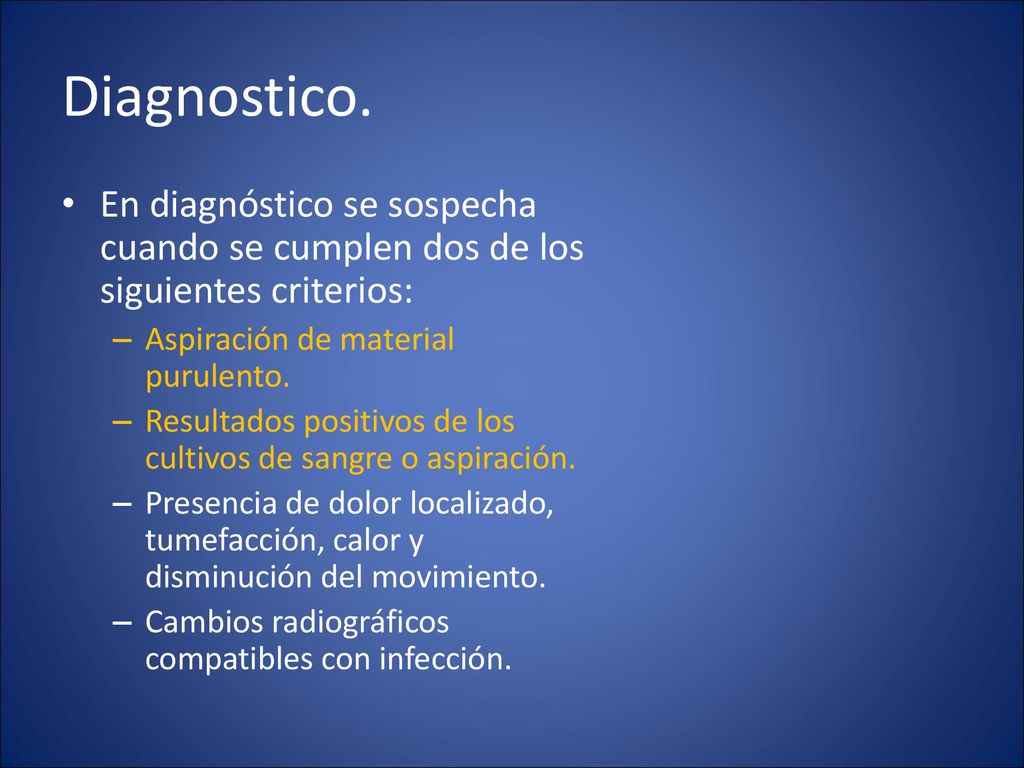 Diagnostico.

• En diagnóstico se sospecha cuando se cumplen dos de los siguientes criterios:
– Aspiración de material purulento.
– Resultados positivos de los cultivos de sangre o aspiración.
– Presencia de dolor localizado, tumefacción, calor y disminución del movimiento.
– Cambios radiográficos compatibles con infección.